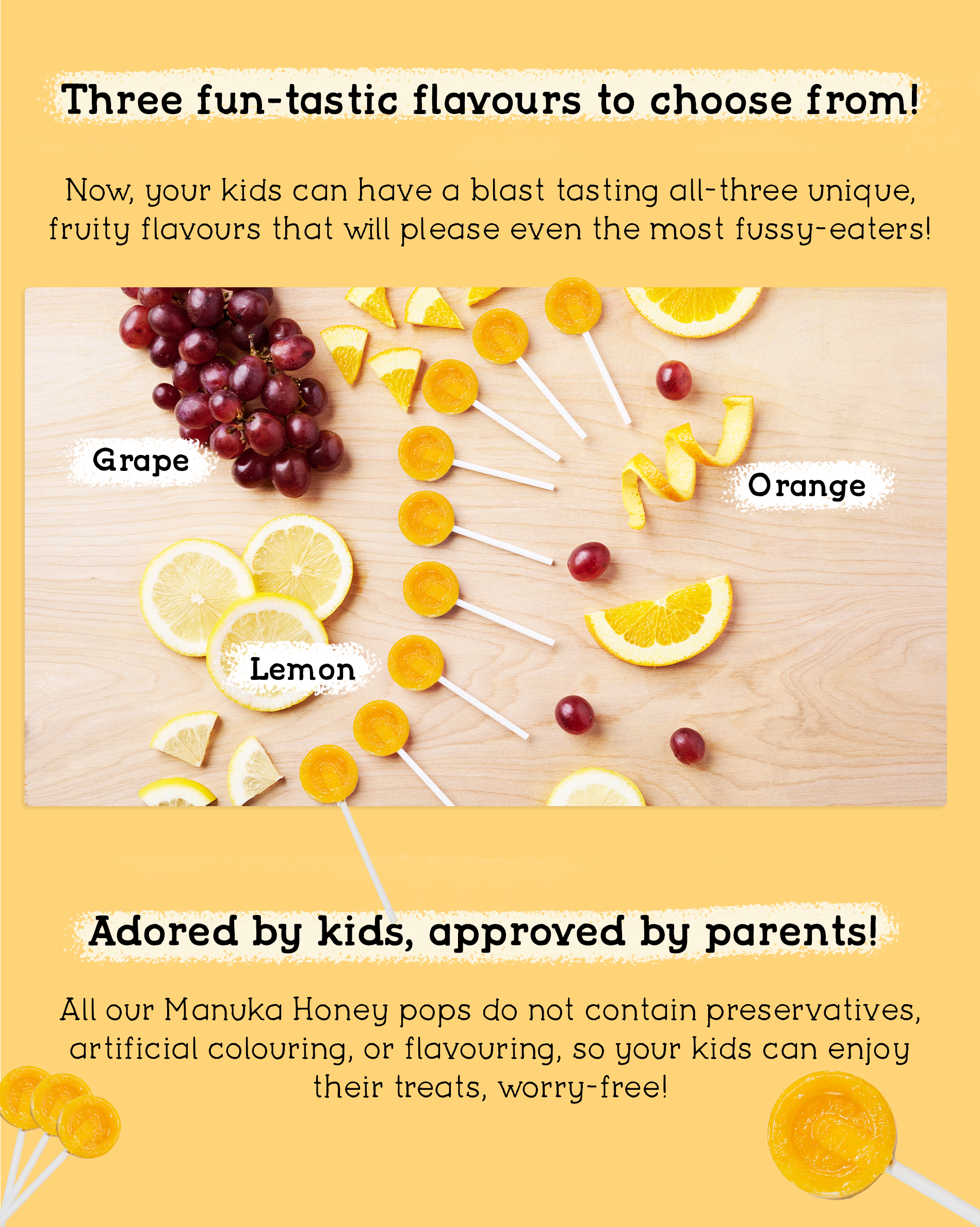 Three fun-tastic flavours to choose from!

Now, your kids can have a blast tasting all-three unique, fruity flavours that will please even the most fussy-eaters!

Grape

Orange

Lemon

Adored by kids, approved by parents!

All our Manuka Honey pops do not contain preservatives, artificial colouring, or flavouring, so your kids can enjoy their treats, worry-free!